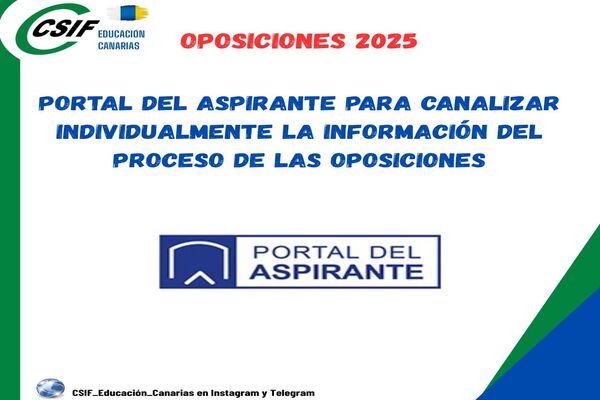 CSIF EDUCACION CANARIAS

OPOSICIONES 2025

PORTAL DEL ASPIRANTE PARA CANALIZAR INDIVIDUALMENTE LA INFORMACIÓN DEL PROCESO DE LAS OPOSICIONES

PORTAL DEL ASPIRANTE

CSIF_Educación_Canarias en Instagram y Telegram